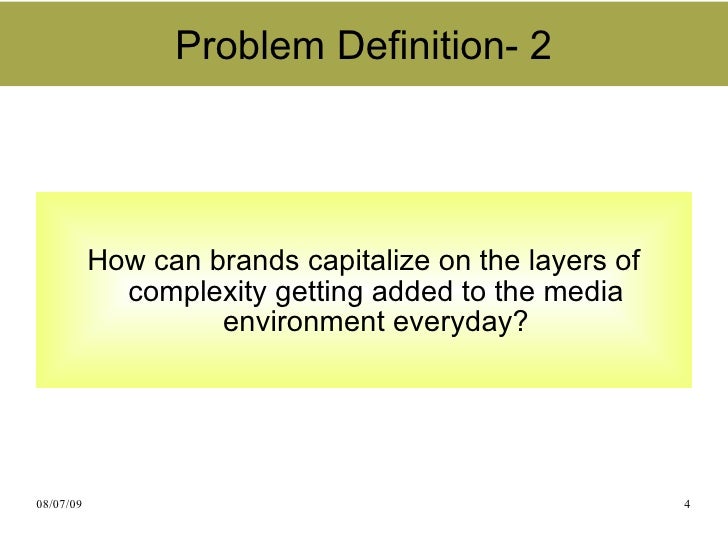 Problem Definition- 2

How can brands capitalize on the layers of complexity getting added to the media environment everyday?

08/07/09

4